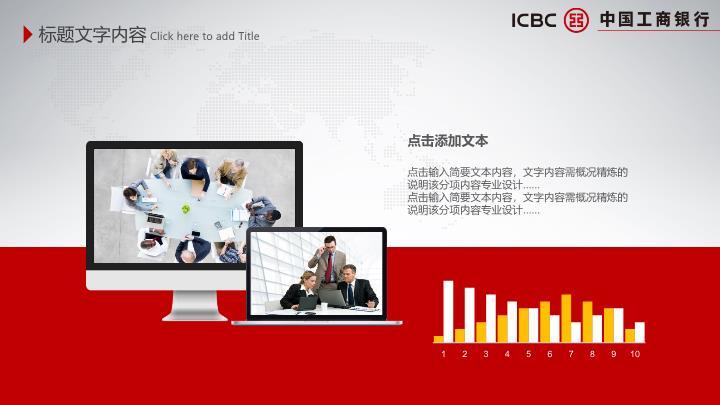 标题文字内容 Click here to add Title

ICBC 中国工商银行

点击添加文本

点击输入简要文本内容，文字内容需概况精炼的说明该分项内容专业设计......
点击输入简要文本内容，文字内容需概况精炼的说明该分项内容专业设计......

1 2 3 4 5 6 7 8 9 10